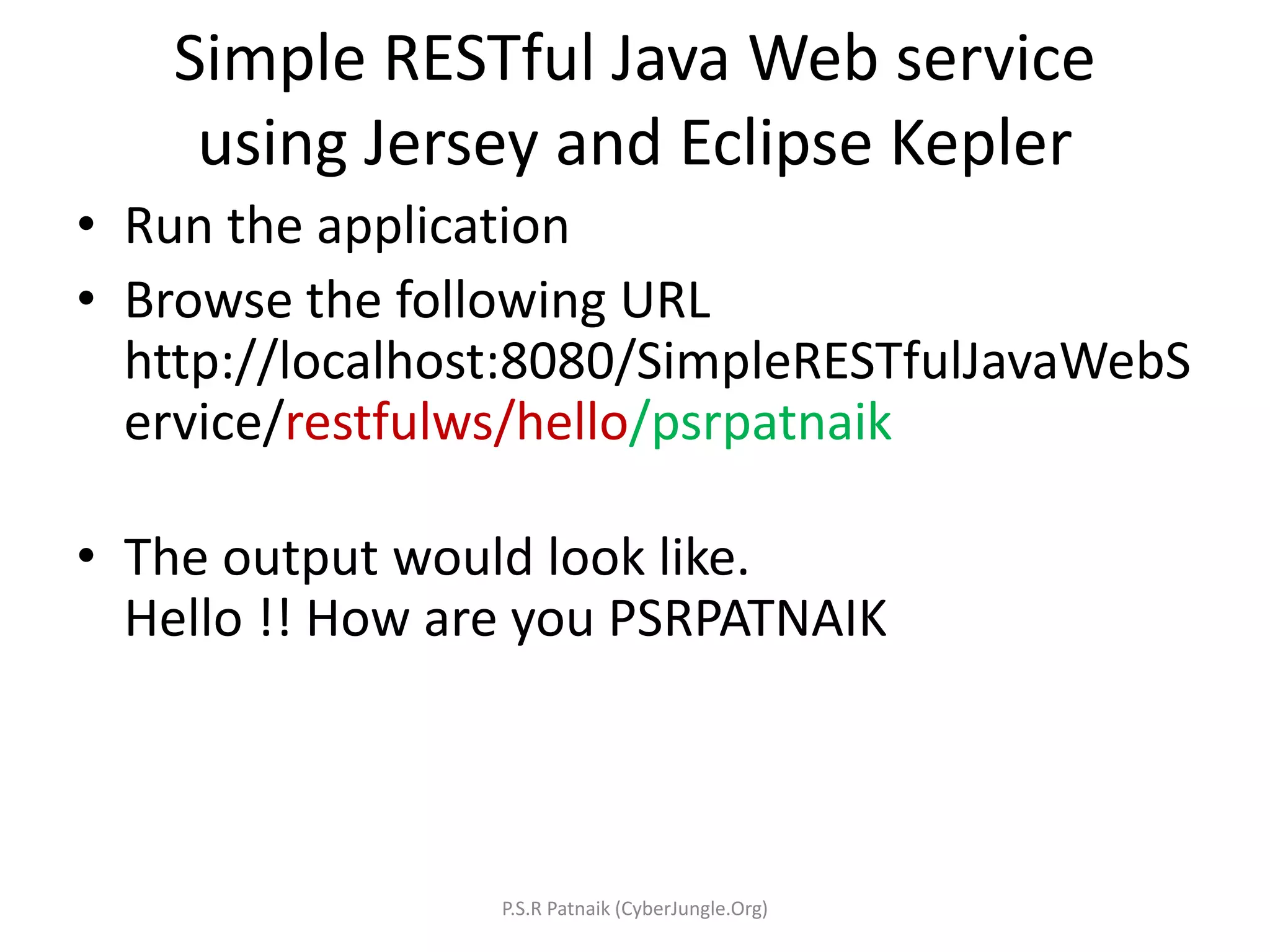 Simple RESTful Java Web service using Jersey and Eclipse Kepler

• Run the application

• Browse the following URL
http://localhost:8080/SimpleRESTfulJavaWebService/restfulws/hello/psrpatnaik

• The output would look like.
Hello !! How are you PSRPATNAIK

P.S.R Patnaik (CyberJungle.Org)